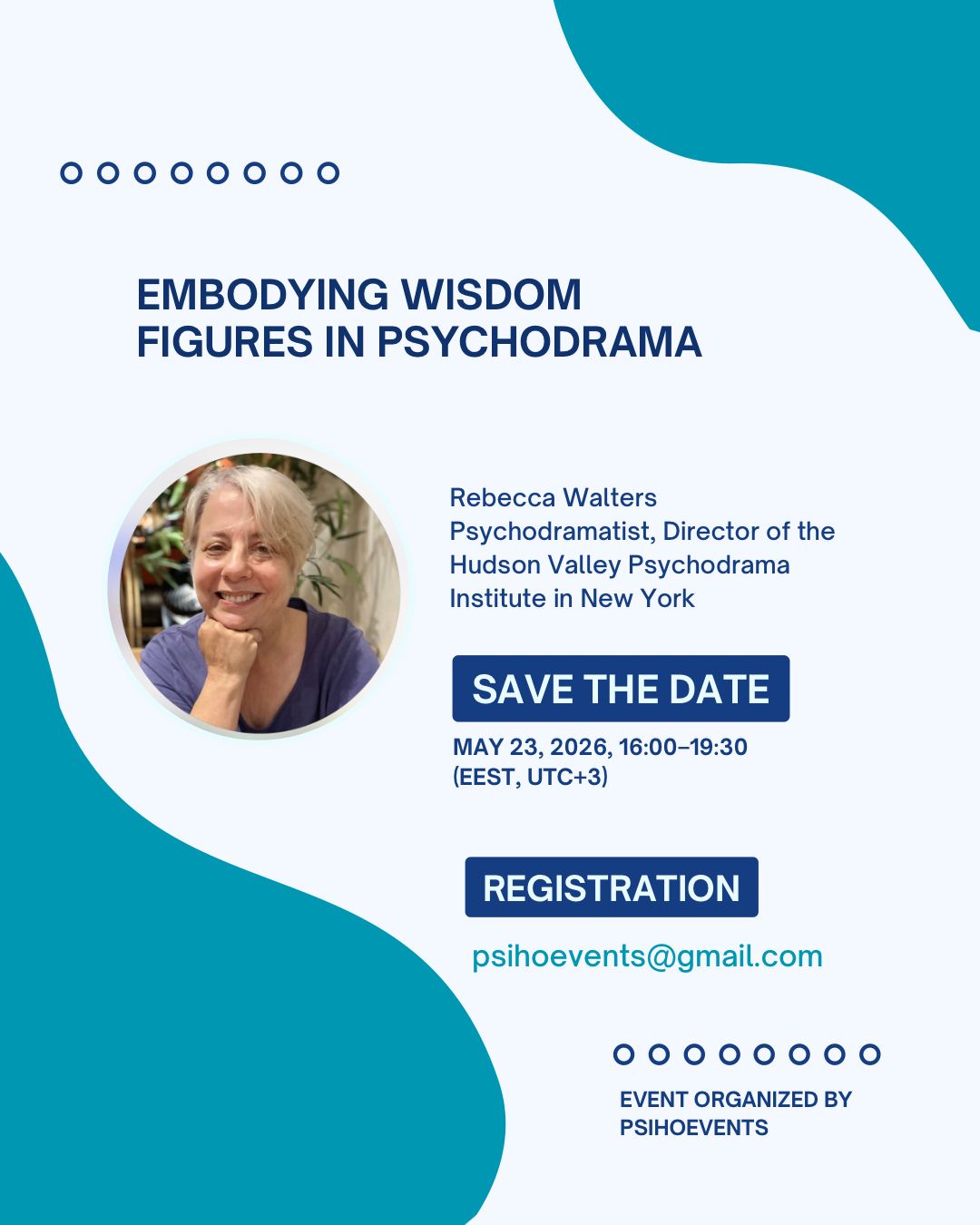 EMBODYING WISDOM FIGURES IN PSYCHODRAMA

Rebecca Walters
Psychodramatist, Director of the Hudson Valley Psychodrama Institute in New York

SAVE THE DATE

MAY 23, 2026, 16:00–19:30 (EEST, UTC+3)

REGISTRATION

psihoevents@gmail.com

EVENT ORGANIZED BY PSIHOEVENTS